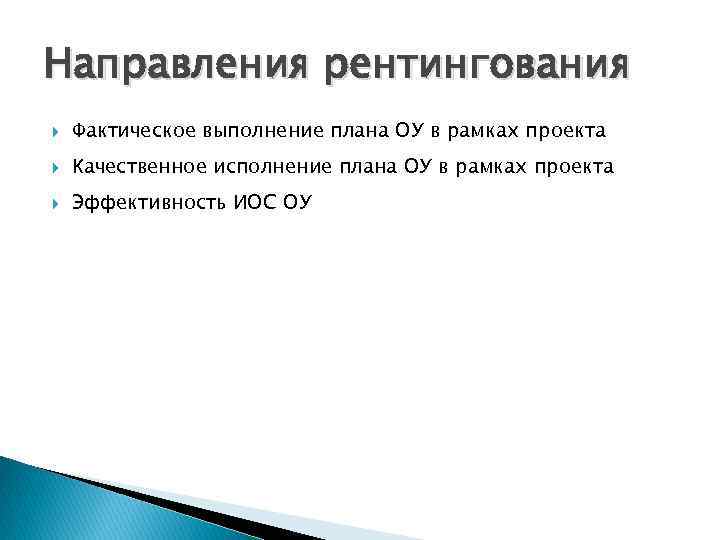 Направления рентингования

Фактическое выполнение плана ОУ в рамках проекта

Качественное исполнение плана ОУ в рамках проекта

Эффективность ИОС ОУ